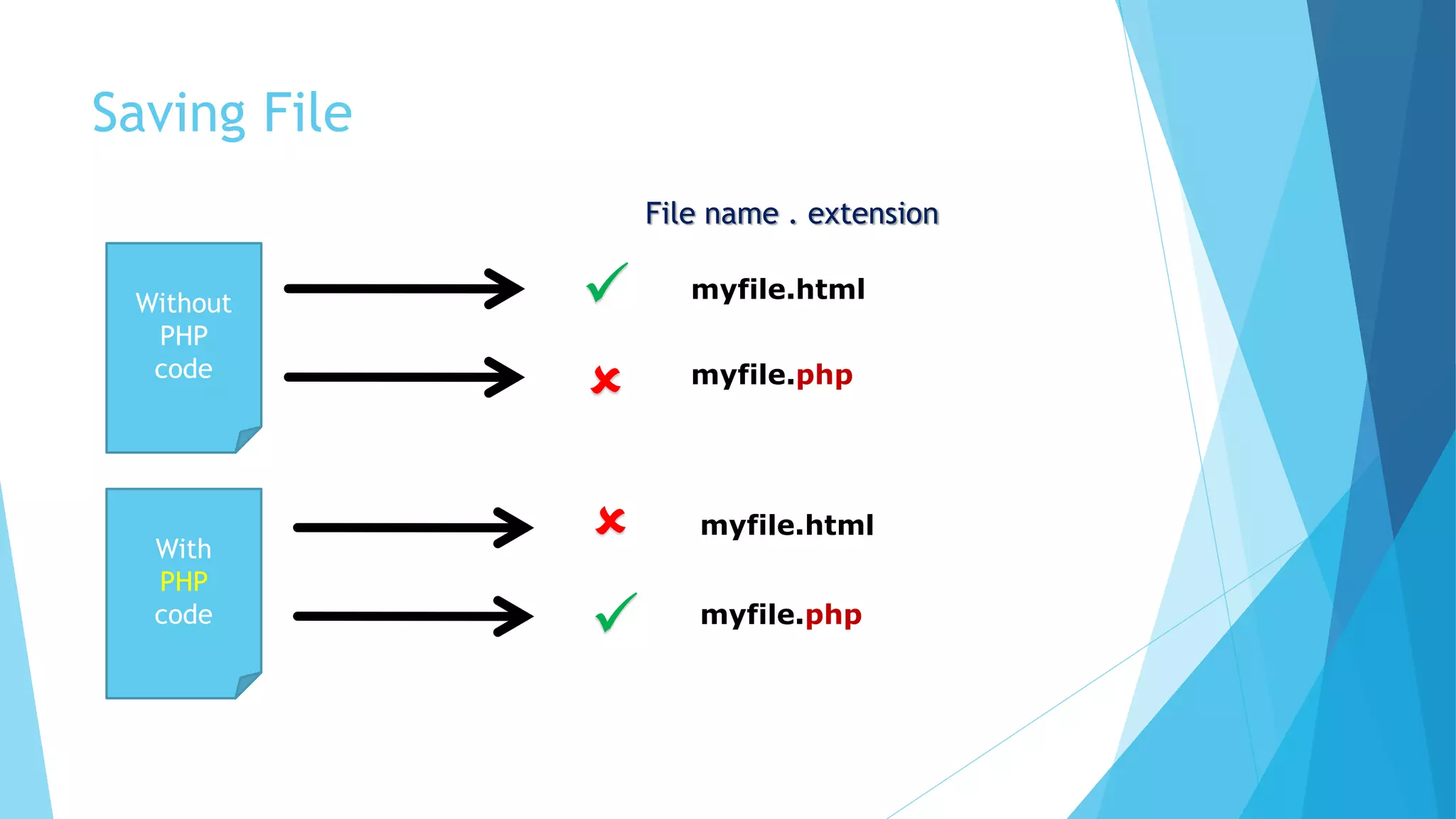 Saving File

File name . extension

Without PHP code

myfile.html

myfile.php

With PHP code

myfile.html

myfile.php